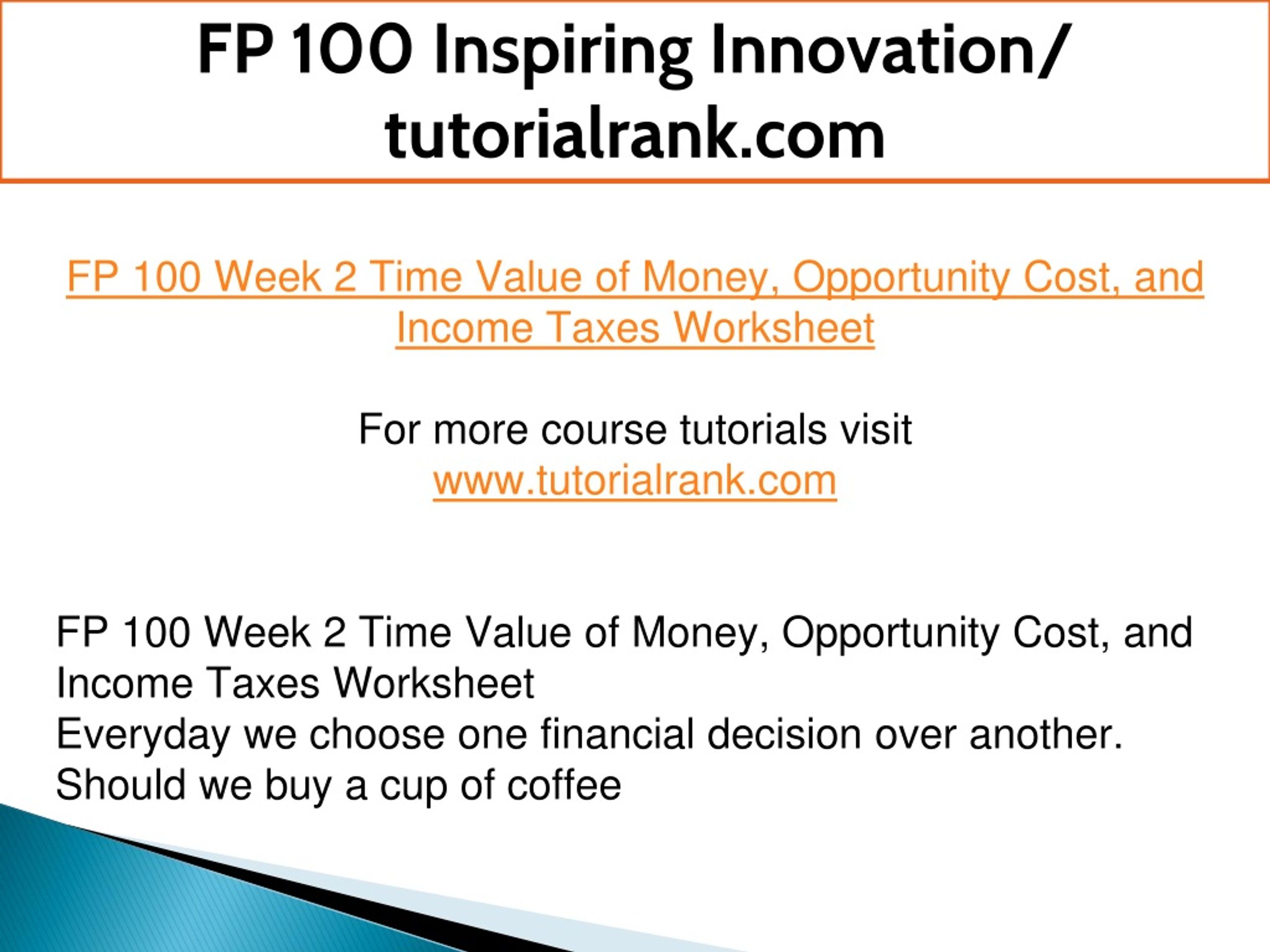 FP 100 Inspiring Innovation/ tutorialrank.com

FP 100 Week 2 Time Value of Money, Opportunity Cost, and Income Taxes Worksheet

For more course tutorials visit
www.tutorialrank.com

FP 100 Week 2 Time Value of Money, Opportunity Cost, and Income Taxes Worksheet
Everyday we choose one financial decision over another. Should we buy a cup of coffee